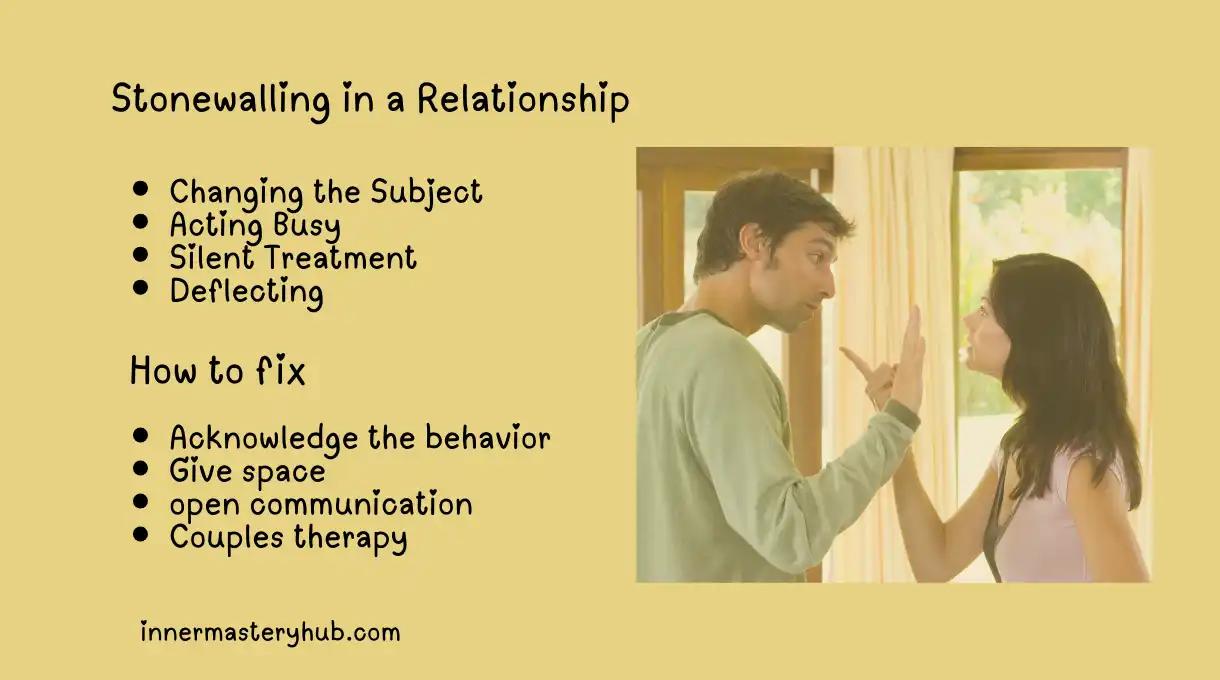 Stonewalling in a Relationship

- Changing the Subject
- Acting Busy
- Silent Treatment
- Deflecting

How to fix

- Acknowledge the behavior
- Give space
- open communication
- Couples therapy

innermasteryhub.com